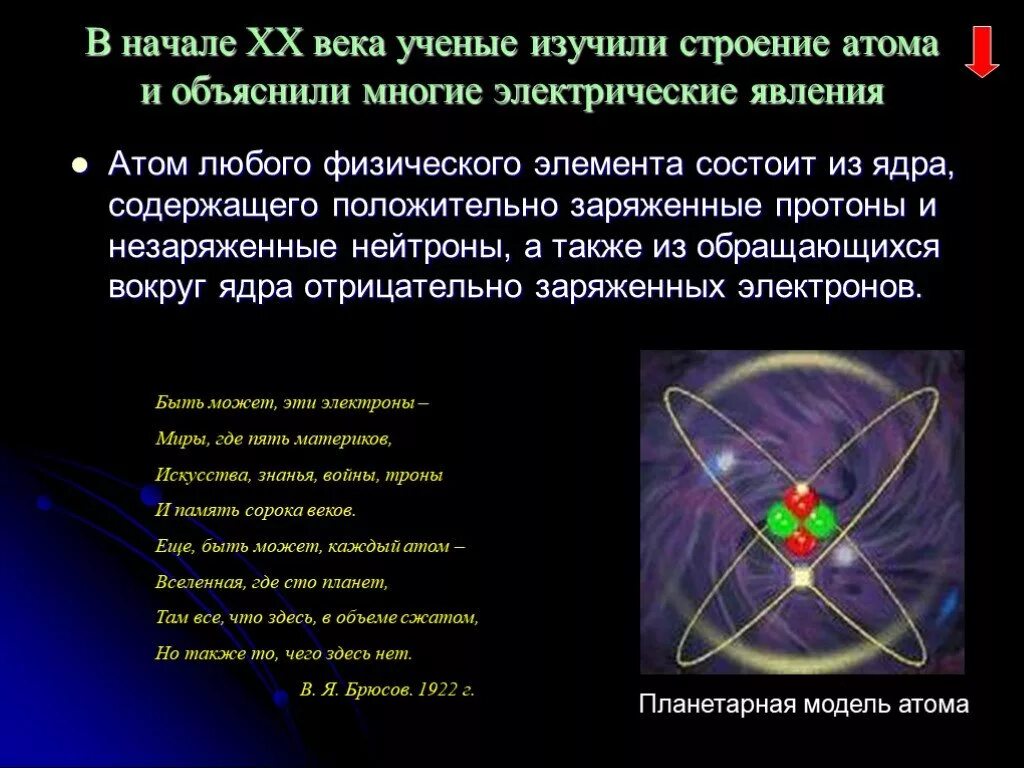 В начале XX века ученые изучили строение атома и объяснили многие электрические явления

Атом любого физического элемента состоит из ядра, содержащего положительно заряженные протоны и незаряженные нейтроны, а также из обращающихся вокруг ядра отрицательно заряженных электронов.

Быть может, эти электроны –
Миры, где пять материков,
Искусства, знанья, войны, троны
И память сорока веков.
Еще, быть может, каждый атом –
Вселенная, где сто планет,
Там все, что здесь, в объеме сжатом,
Но также то, чего здесь нет.
В. Я. Брюсов. 1922 г.

Планетарная модель атома